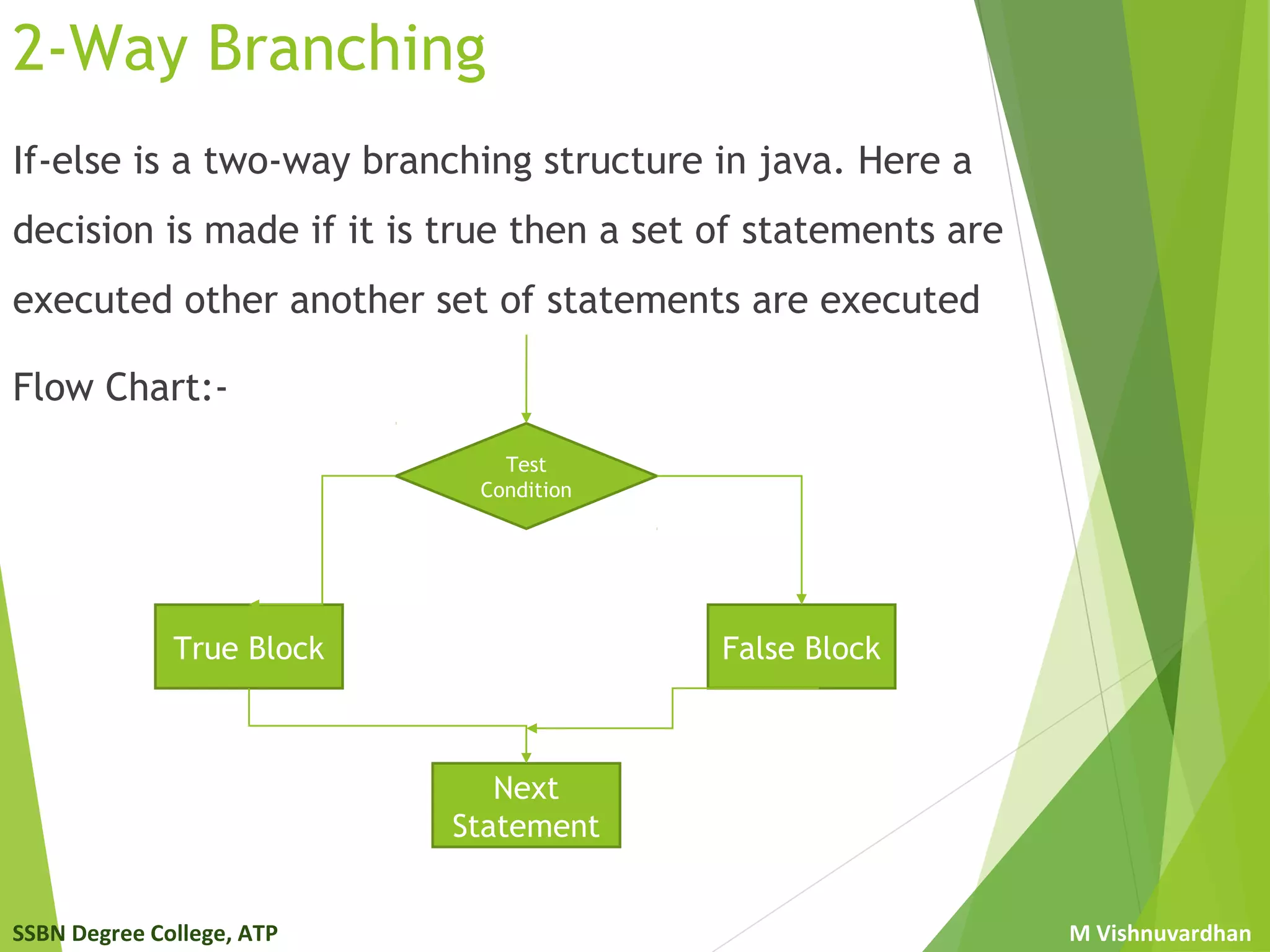 2-Way Branching

If-else is a two-way branching structure in java. Here a decision is made if it is true then a set of statements are executed other another set of statements are executed

Flow Chart:-

Test Condition

True Block

False Block

Next Statement

SSBN Degree College, ATP

M Vishnuvardhan